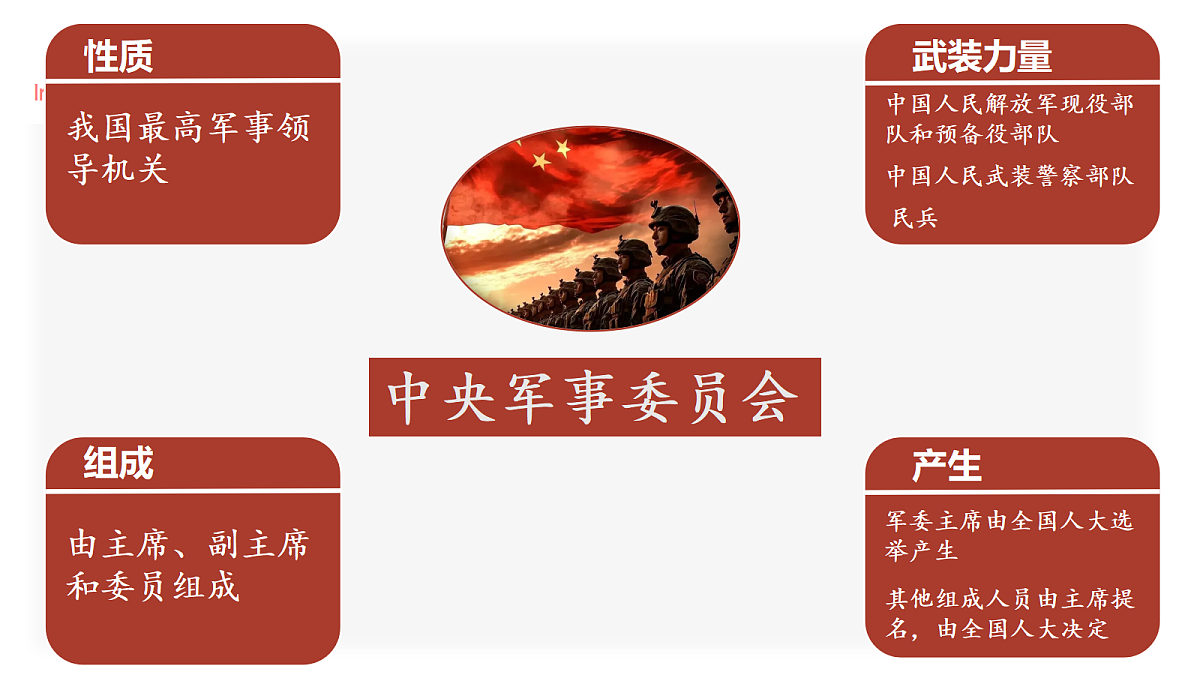 性质

我国最高军事领导机关

武装力量

中国人民解放军现役部队和预备役部队

中国人民武装警察部队

民兵

中央军事委员会

组成

由主席、副主席和委员组成

产生

军委主席由全国人大选举产生

其他组成人员由主席提名，由全国人大决定